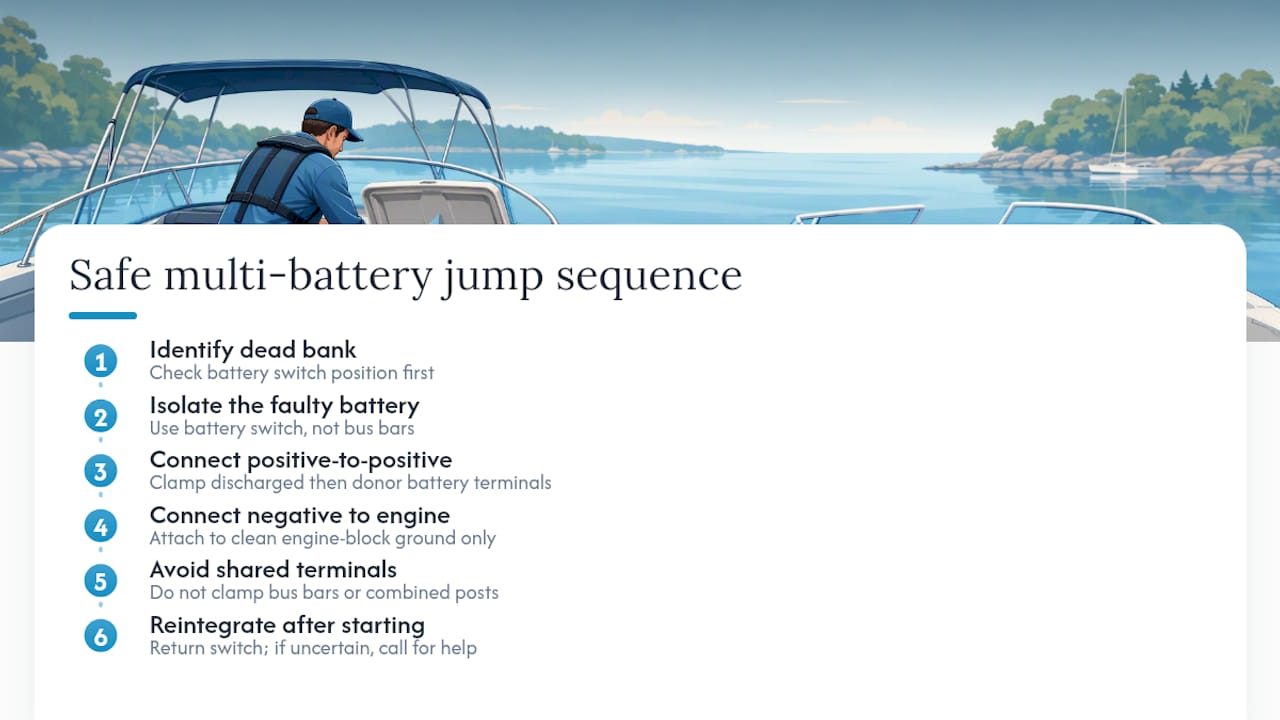 Safe multi-battery jump sequence

1 Identify dead bank
Check battery switch position first

2 Isolate the faulty battery
Use battery switch, not bus bars

3 Connect positive-to-positive
Clamp discharged then donor battery terminals

4 Connect negative to engine
Attach to clean engine-block ground only

5 Avoid shared terminals
Do not clamp bus bars or combined posts

6 Reintegrate after starting
Return switch; if uncertain, call for help